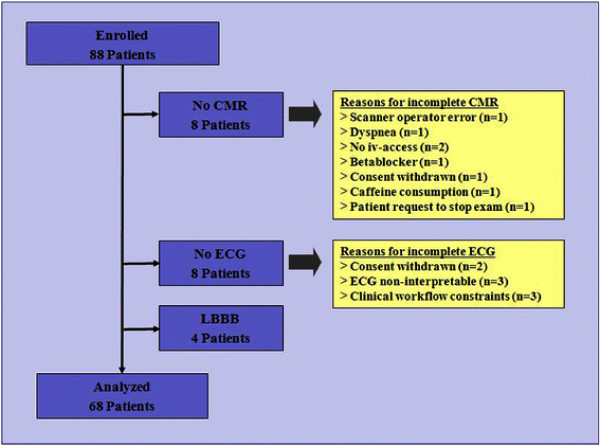 Enrolled
88 Patients

No CMR
8 Patients

Reasons for incomplete CMR
> Scanner operator error (n=1)
> Dyspnea (n=1)
> No iv-access (n=2)
> Betablocker (n=1)
> Consent withdrawn (n=1)
> Caffeine consumption (n=1)
> Patient request to stop exam (n=1)

No ECG
8 Patients

Reasons for incomplete ECG
> Consent withdrawn (n=2)
> ECG non-interpretable (n=3)
> Clinical workflow constraints (n=3)

LBBB
4 Patients

Analyzed
68 Patients